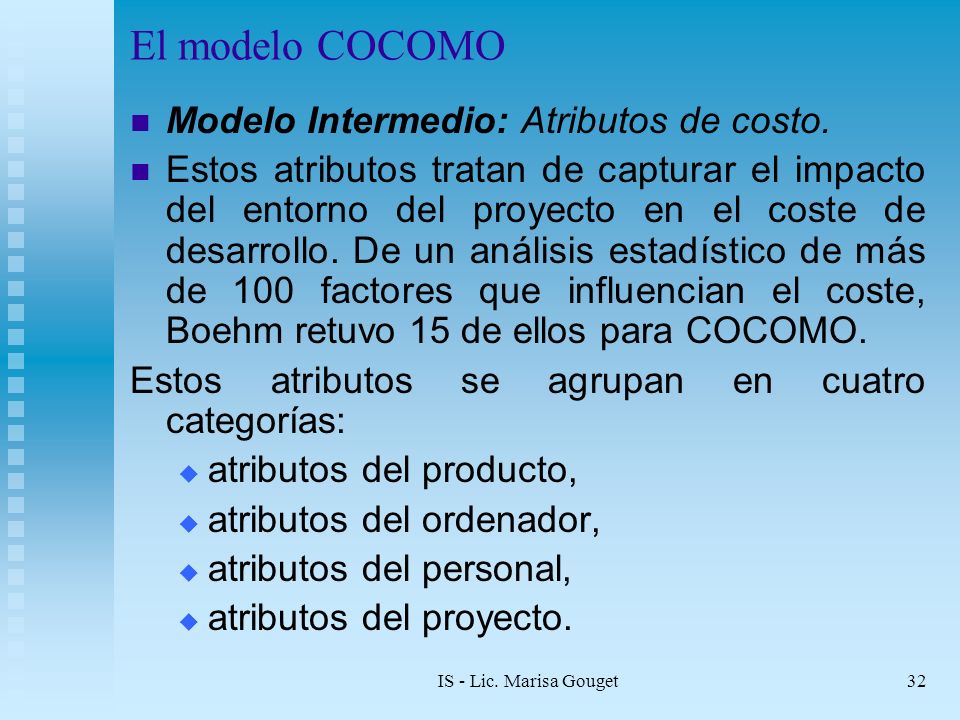 El modelo COCOMO

Modelo Intermedio: Atributos de costo.

Estos atributos tratan de capturar el impacto del entorno del proyecto en el coste de desarrollo. De un análisis estadístico de más de 100 factores que influencian el coste, Boehm retuvo 15 de ellos para COCOMO.

Estos atributos se agrupan en cuatro categorías:

atributos del producto,

atributos del ordenador,

atributos del personal,

atributos del proyecto.

IS - Lic. Marisa Gouget

32